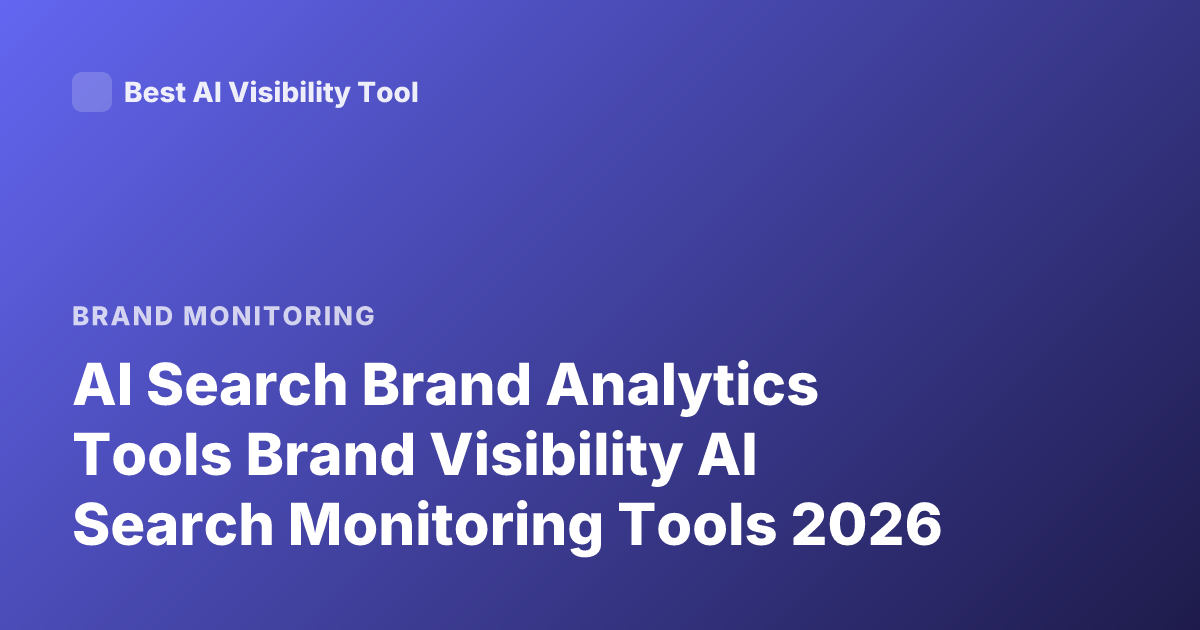 Best AI Visibility Tool

BRAND MONITORING

AI Search Brand Analytics Tools Brand Visibility AI Search Monitoring Tools 2026